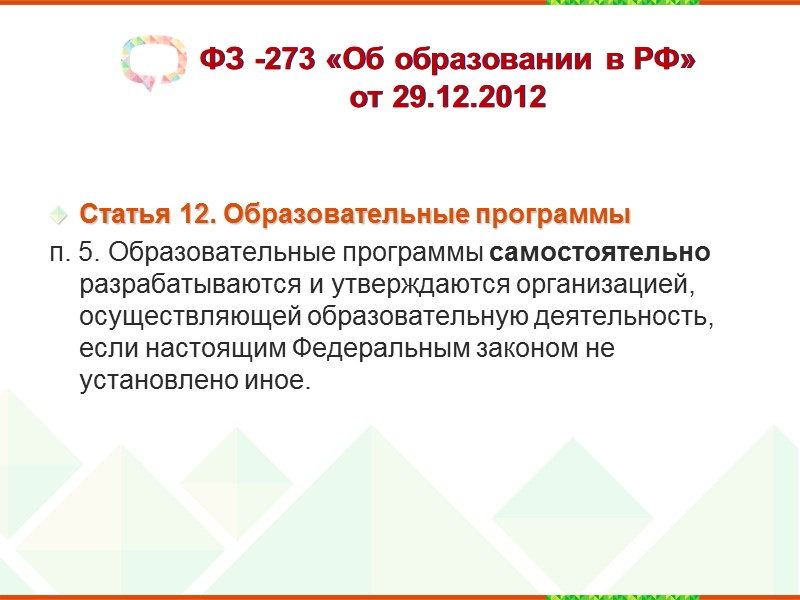 ФЗ -273 «Об образовании в РФ» от 29.12.2012

Статья 12. Образовательные программы

п. 5. Образовательные программы самостоятельно разрабатываются и утверждаются организацией, осуществляющей образовательную деятельность, если настоящим Федеральным законом не установлено иное.